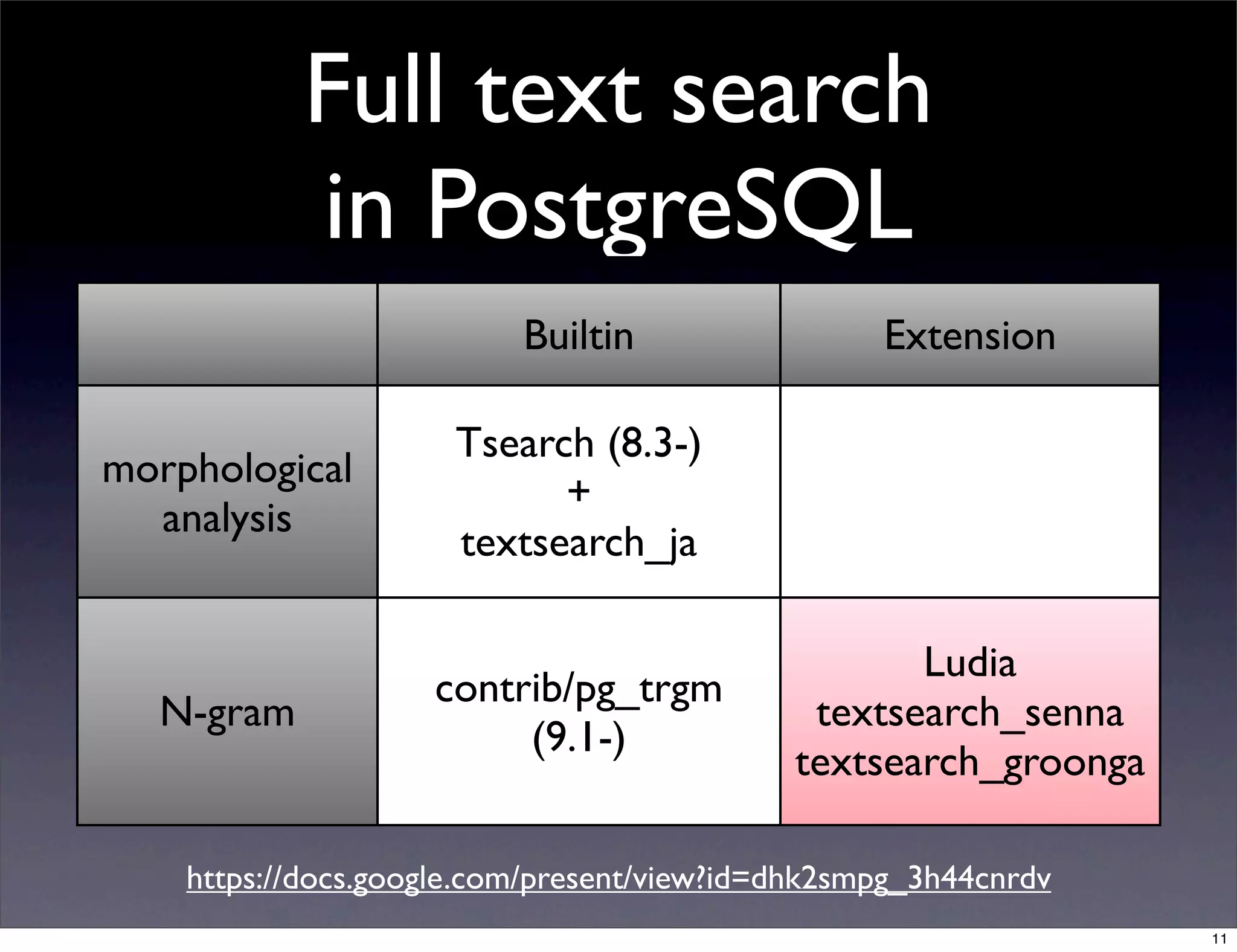 Full text search in PostgreSQL

| | Builtin | Extension |
|---|---|---|
| morphological analysis | Tsearch (8.3-) + textsearch_ja | |
| N-gram | contrib/pg_trgm (9.1-) | Ludia textsearch_senna textsearch_groonga |

https://docs.google.com/present/view?id=dhk2smpg_3h44cnrdv

11